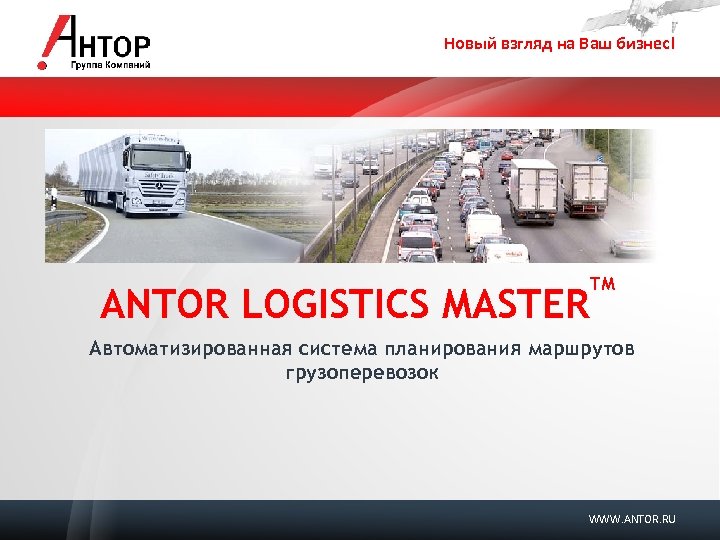 АНТОР
Группа Компаний

Новый взгляд на Ваш бизнес!

ANTOR LOGISTICS MASTER™

Автоматизированная система планирования маршрутов грузоперевозок

WWW.ANTOR.RU